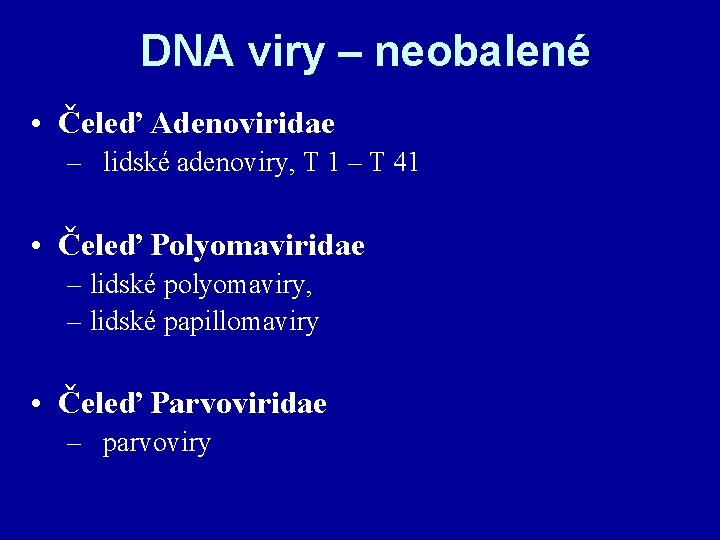 DNA viry – neobalené

• Čeleď Adenoviridae
– lidské adenoviry, T 1 – T 41

• Čeleď Polyomaviridae
– lidské polyomaviry,
– lidské papillomaviry

• Čeleď Parvoviridae
– parvoviry